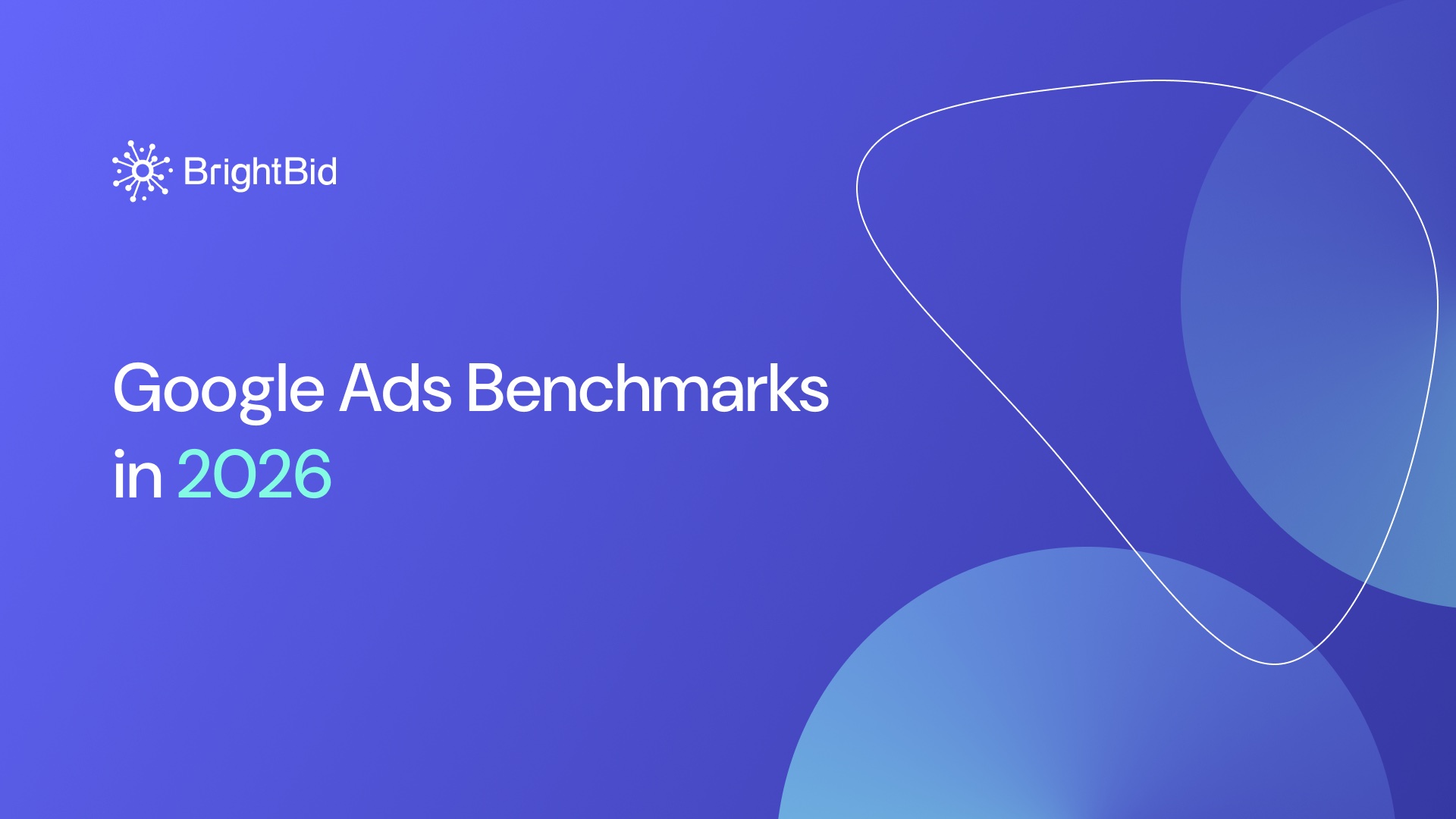 BrightBid

Google Ads Benchmarks in 2026